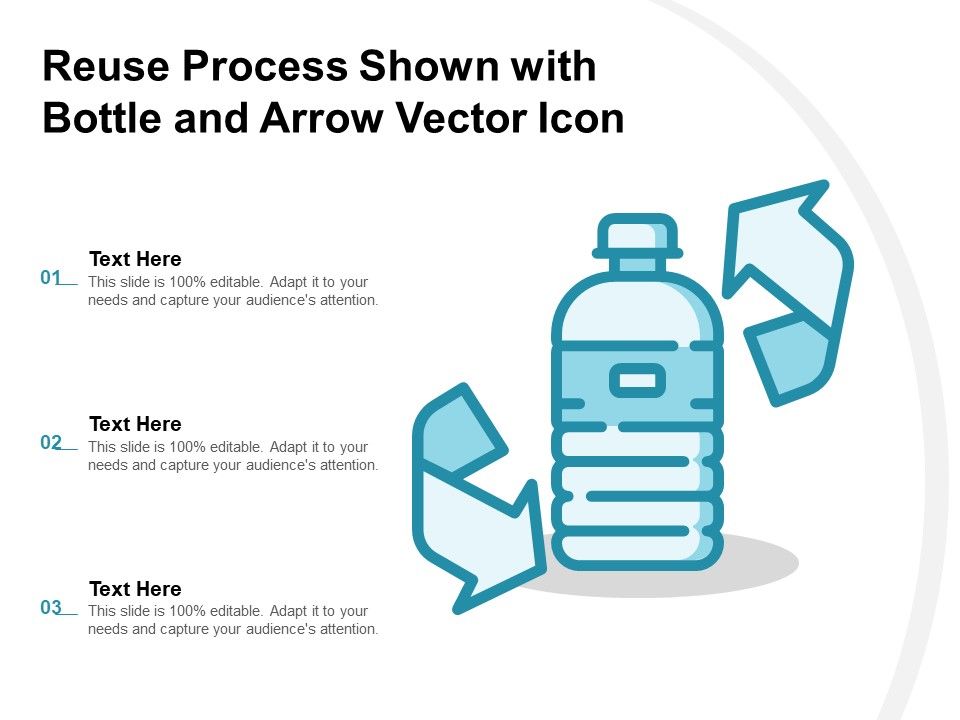 Reuse Process Shown with Bottle and Arrow Vector Icon

01
Text Here
This slide is 100% editable. Adapt it to your needs and capture your audience's attention.

02
Text Here
This slide is 100% editable. Adapt it to your needs and capture your audience's attention.

03
Text Here
This slide is 100% editable. Adapt it to your needs and capture your audience's attention.